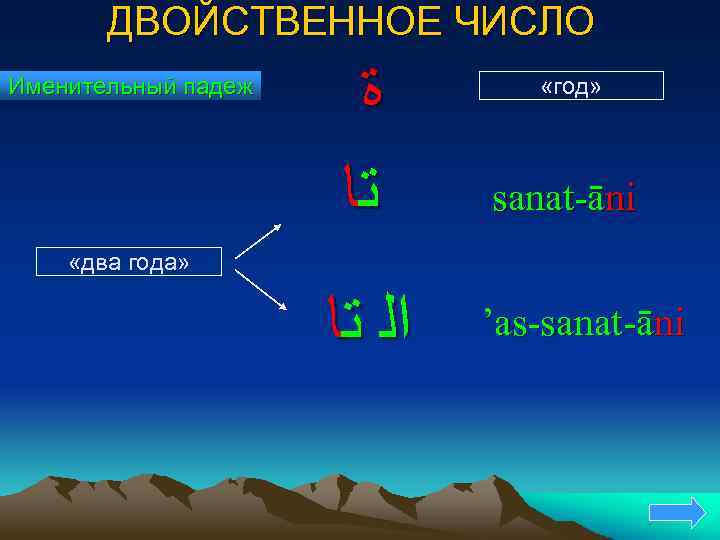 ДВОЙСТВЕННОЕ ЧИСЛО

Именительный падеж

ة

«год»

تا

sanat-āni

«два года»

الـ تا

’as-sanat-āni